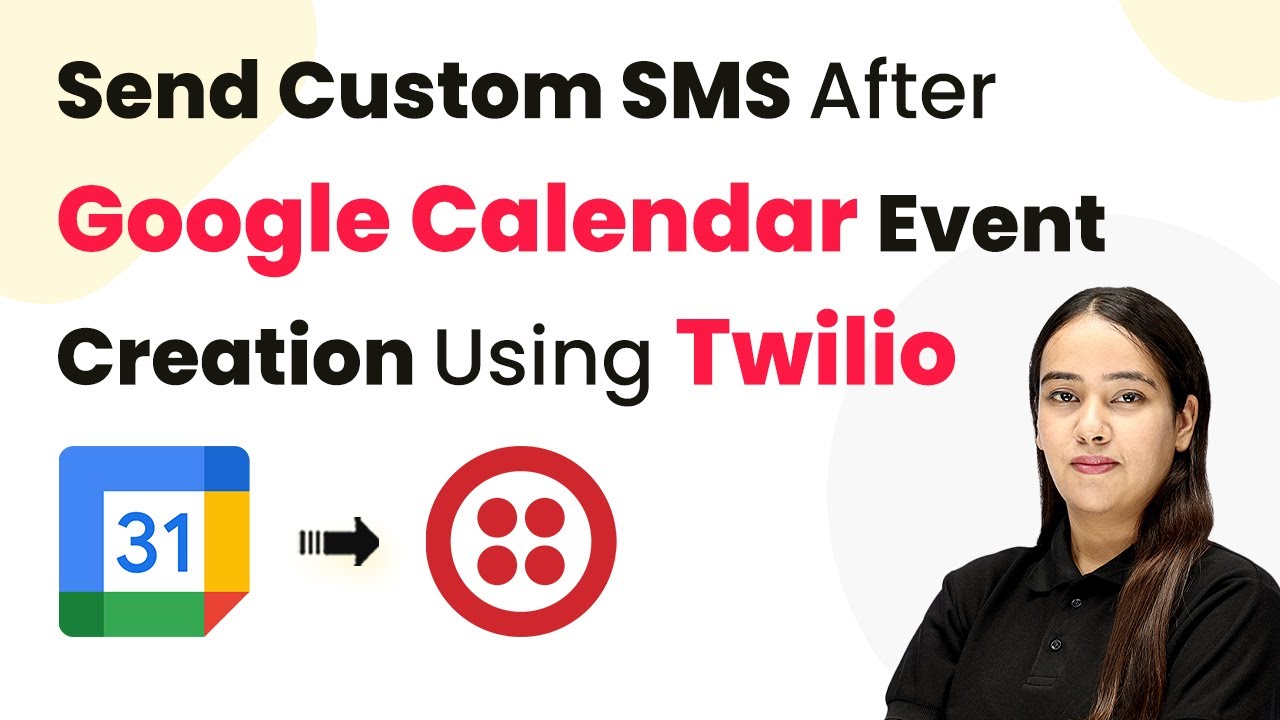 Send Custom SMS After Google Calendar Event Creation Using Twilio

31